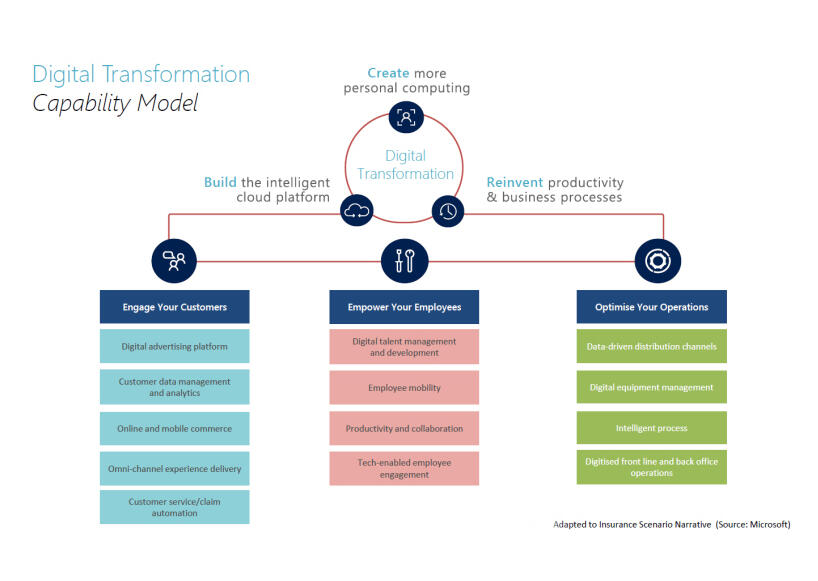 Digital Transformation
Capability Model

Create more personal computing

Digital Transformation

Build the intelligent cloud platform

Reinvent productivity & business processes

Engage Your Customers

Digital advertising platform

Customer data management and analytics

Online and mobile commerce

Omni-channel experience delivery

Customer service/claim automation

Empower Your Employees

Digital talent management and development

Employee mobility

Productivity and collaboration

Tech-enabled employee engagement

Optimise Your Operations

Data-driven distribution channels

Digital equipment management

Intelligent process

Digitised front line and back office operations

Adapted to Insurance Scenario Narrative (Source: Microsoft)